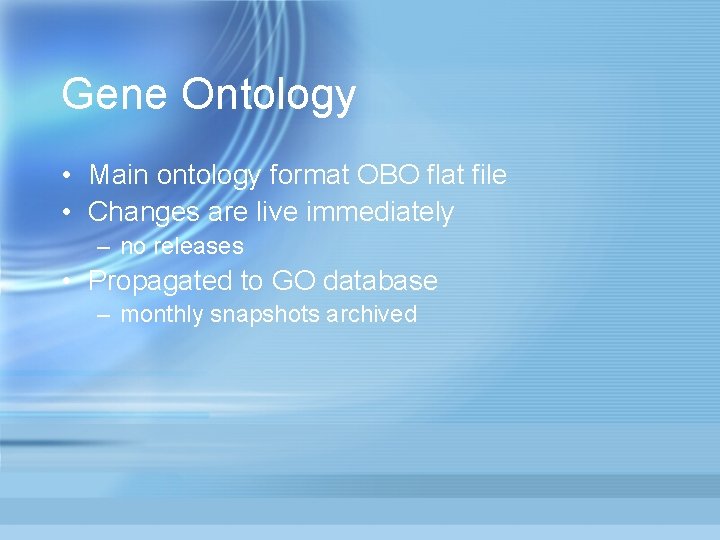 Gene Ontology

• Main ontology format OBO flat file
• Changes are live immediately
– no releases
• Propagated to GO database
– monthly snapshots archived